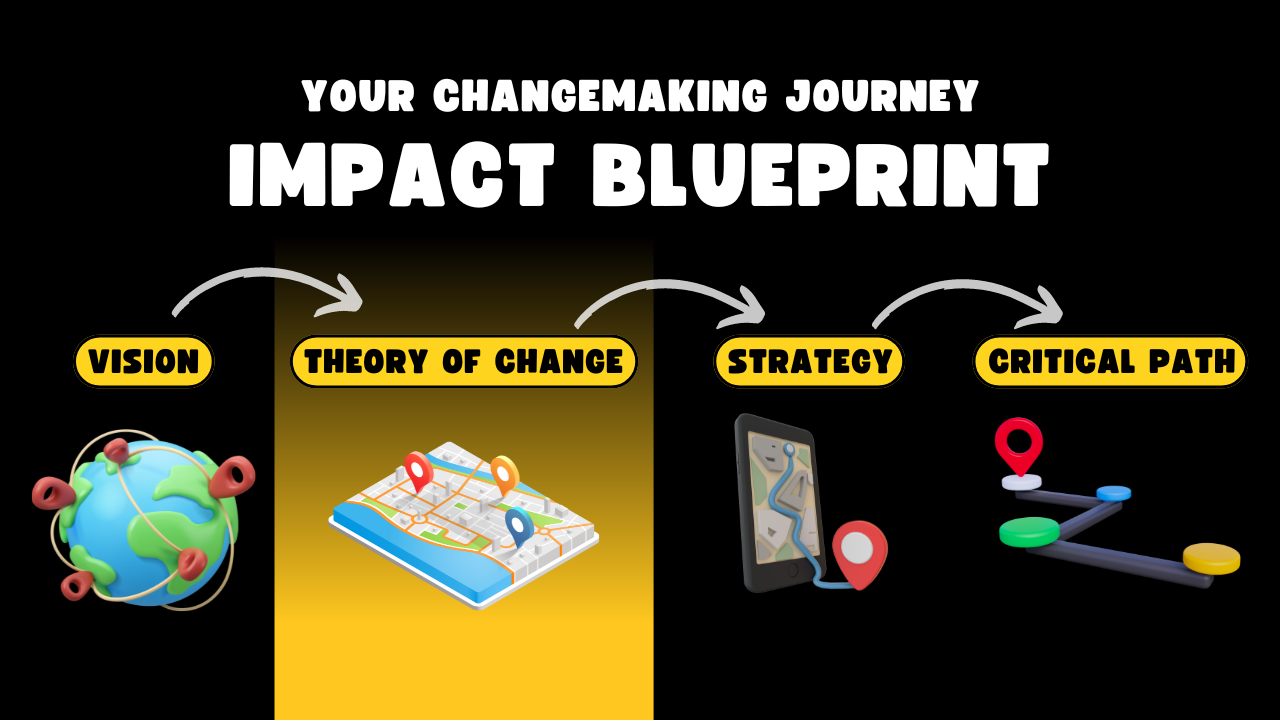 YOUR CHANGEMAKING JOURNEY
IMPACT BLUEPRINT

VISION

THEORY OF CHANGE

STRATEGY

CRITICAL PATH